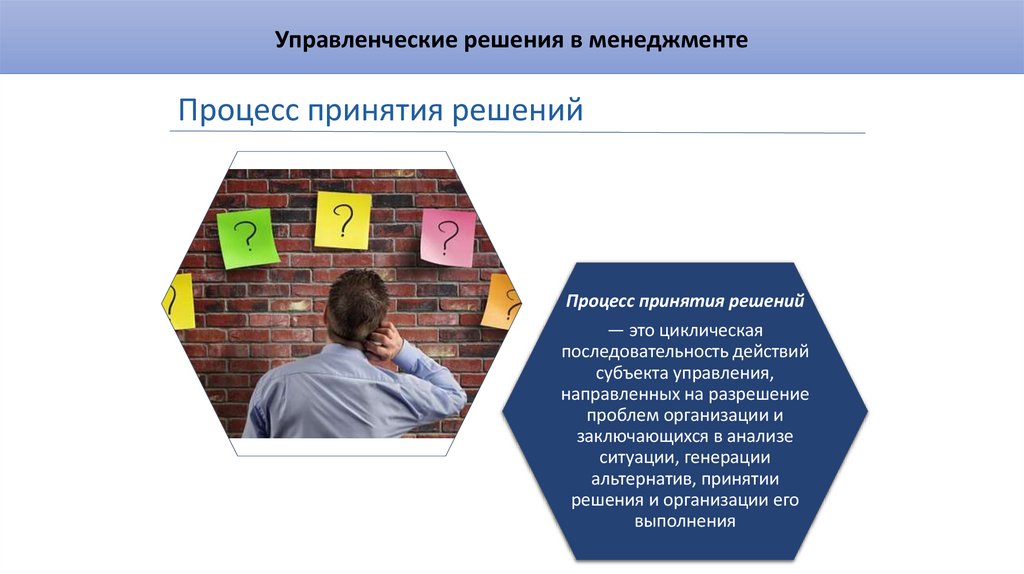 Управленческие решения в менеджменте

Процесс принятия решений

?

?

?

?

?

Процесс принятия решений

— это циклическая последовательность действий субъекта управления, направленных на разрешение проблем организации и заключающихся в анализе ситуации, генерации альтернатив, принятии решения и организации его выполнения